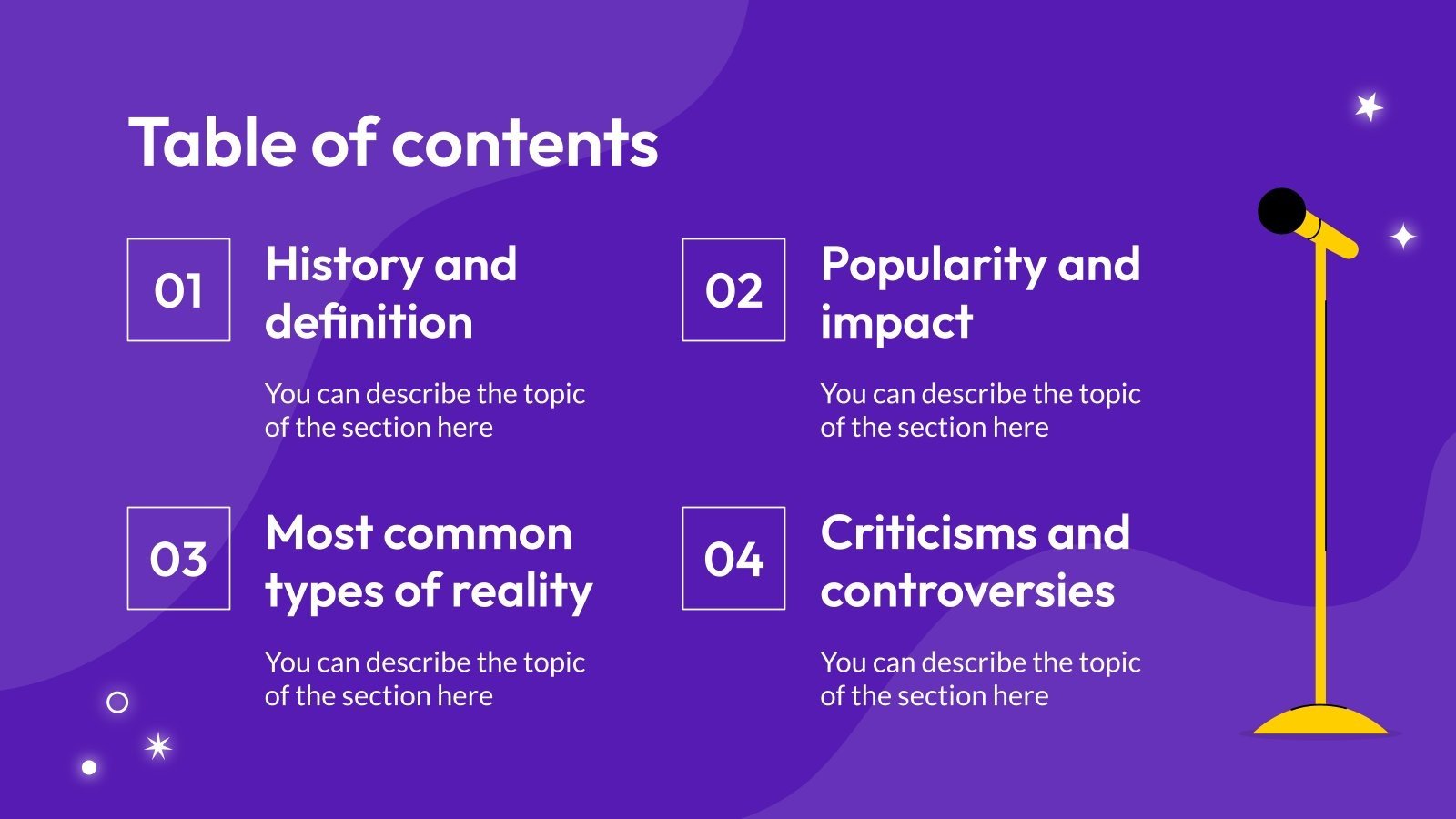 Table of contents

01

History and definition

You can describe the topic of the section here

02

Popularity and impact

You can describe the topic of the section here

03

Most common types of reality

You can describe the topic of the section here

04

Criticisms and controversies

You can describe the topic of the section here